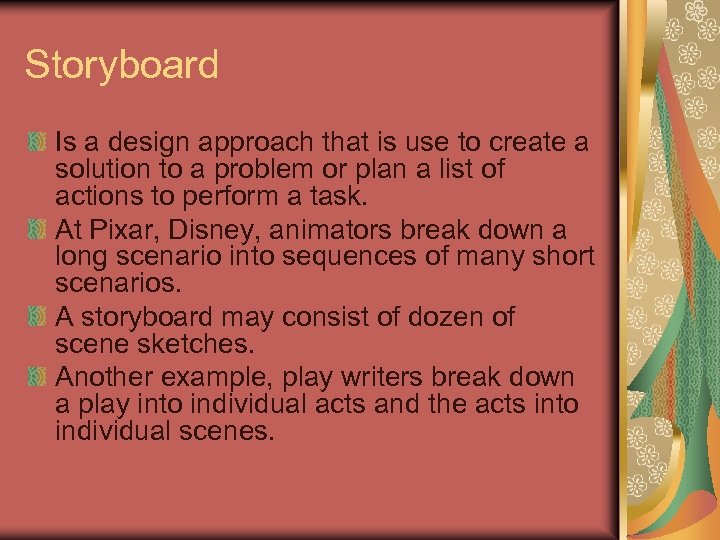 Storyboard

Is a design approach that is use to create a solution to a problem or plan a list of actions to perform a task.

At Pixar, Disney, animators break down a long scenario into sequences of many short scenarios.

A storyboard may consist of dozen of scene sketches.

Another example, play writers break down a play into individual acts and the acts into individual scenes.